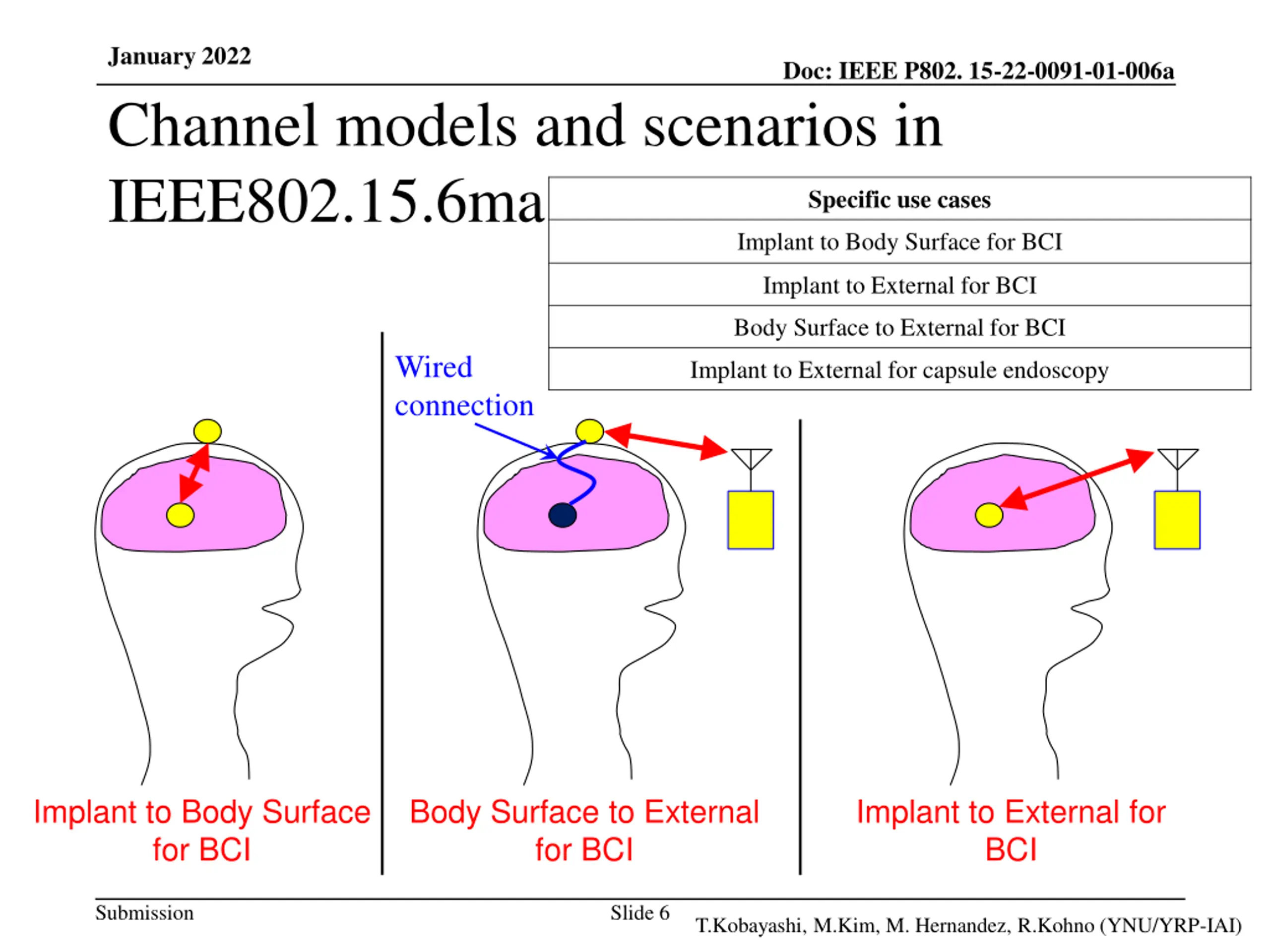 January 2022

Doc: IEEE P802. 15-22-0091-01-006a

Channel models and scenarios in IEEE802.15.6ma

| Specific use cases |
|---|
| Implant to Body Surface for BCI |
| Implant to External for BCI |
| Body Surface to External for BCI |
| Implant to External for capsule endoscopy |

Wired connection

Implant to Body Surface for BCI

Body Surface to External for BCI

Implant to External for BCI

Submission

Slide 6

T.Kobayashi, M.Kim, M. Hernandez, R.Kohno (YNU/YRP-IAI)